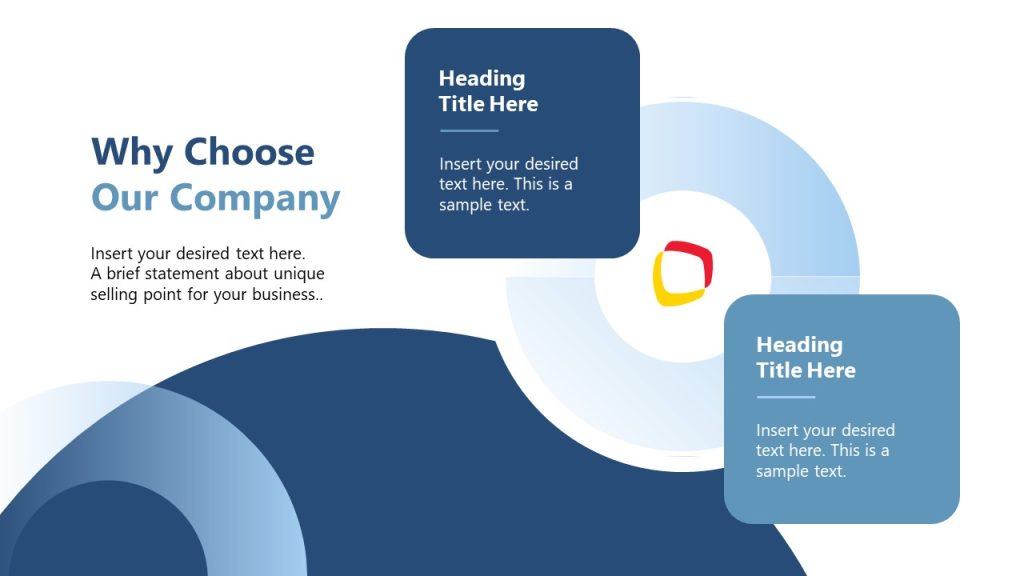 Why Choose
Our Company

Insert your desired text here. A brief statement about unique selling point for your business..

Heading
Title Here

Insert your desired text here. This is a sample text.

Heading
Title Here

Insert your desired text here. This is a sample text.